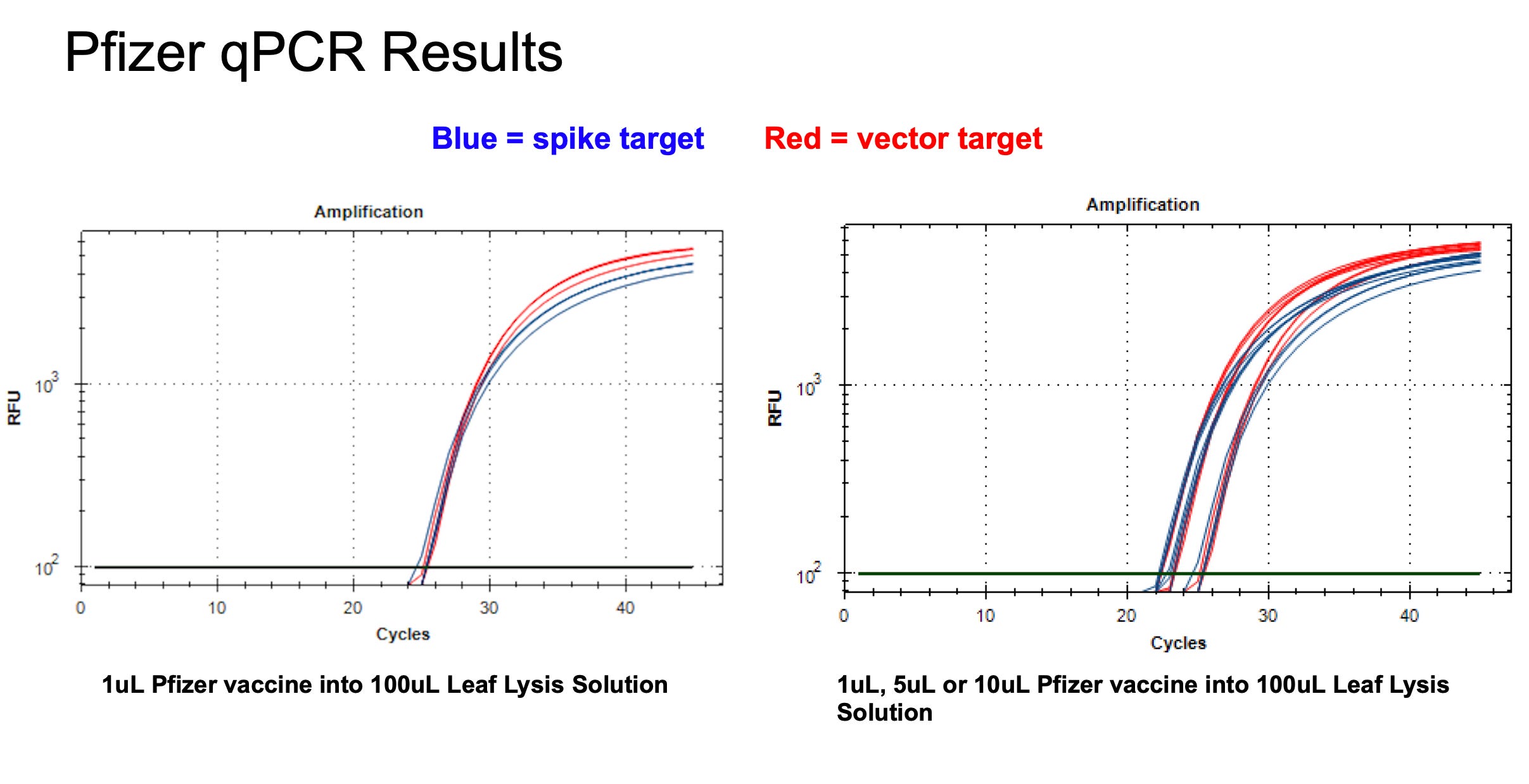 Pfizer qPCR Results

Blue = spike target Red = vector target

Amplification

RFU

$10^3$

$10^2$

0 10 20 30 40

Cycles

1uL Pfizer vaccine into 100uL Leaf Lysis Solution

Amplification

RFU

$10^3$

$10^2$

0 10 20 30 40

Cycles

1uL, 5uL or 10uL Pfizer vaccine into 100uL Leaf Lysis Solution